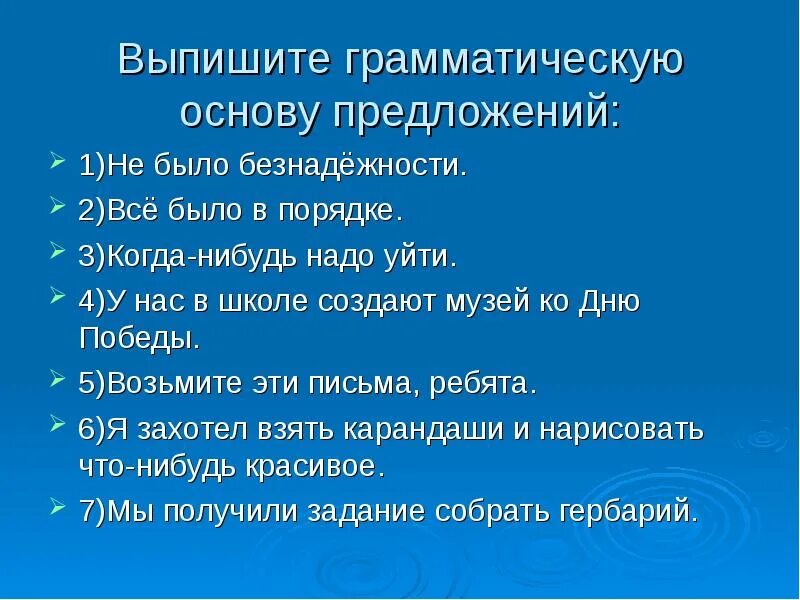 Выпишите грамматическую основу предложений:

1)Не было безнадёжности.

2)Всё было в порядке.

3)Когда-нибудь надо уйти.

4)У нас в школе создают музей ко Дню Победы.

5)Возьмите эти письма, ребята.

6)Я захотел взять карандаши и нарисовать что-нибудь красивое.

7)Мы получили задание собрать гербарий.